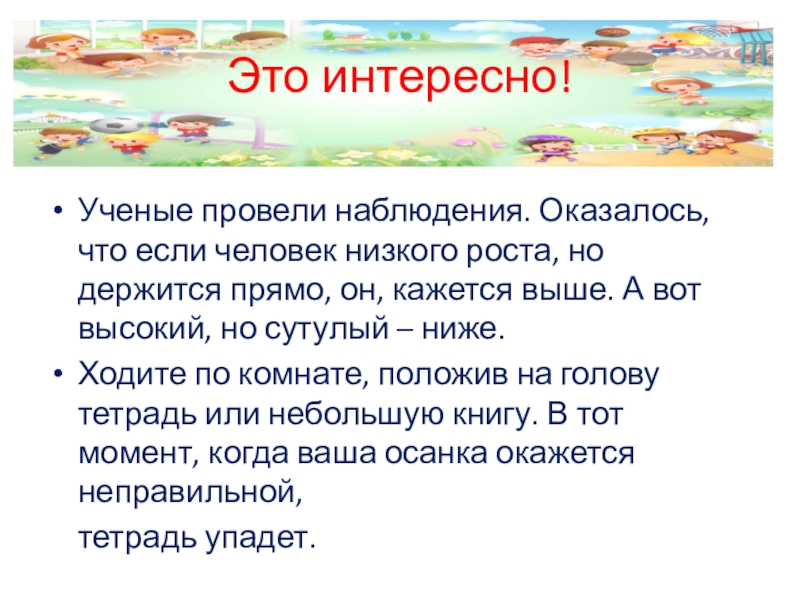 Это интересно!

• Ученые провели наблюдения. Оказалось, что если человек низкого роста, но держится прямо, он, кажется выше. А вот высокий, но сутулый – ниже.

• Ходите по комнате, положив на голову тетрадь или небольшую книгу. В тот момент, когда ваша осанка окажется неправильной,

тетрадь упадет.